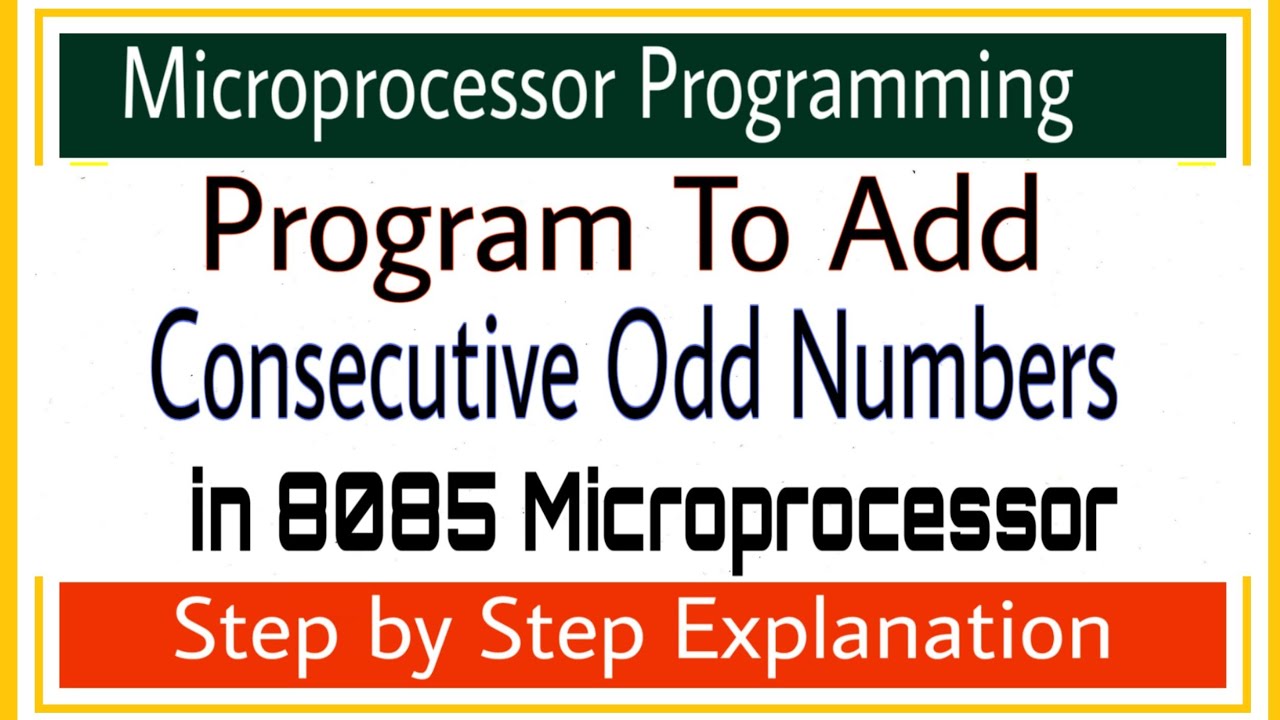 Microprocessor Programming

Program To Add
Consecutive Odd Numbers
in 8085 Microprocessor

Step by Step Explanation